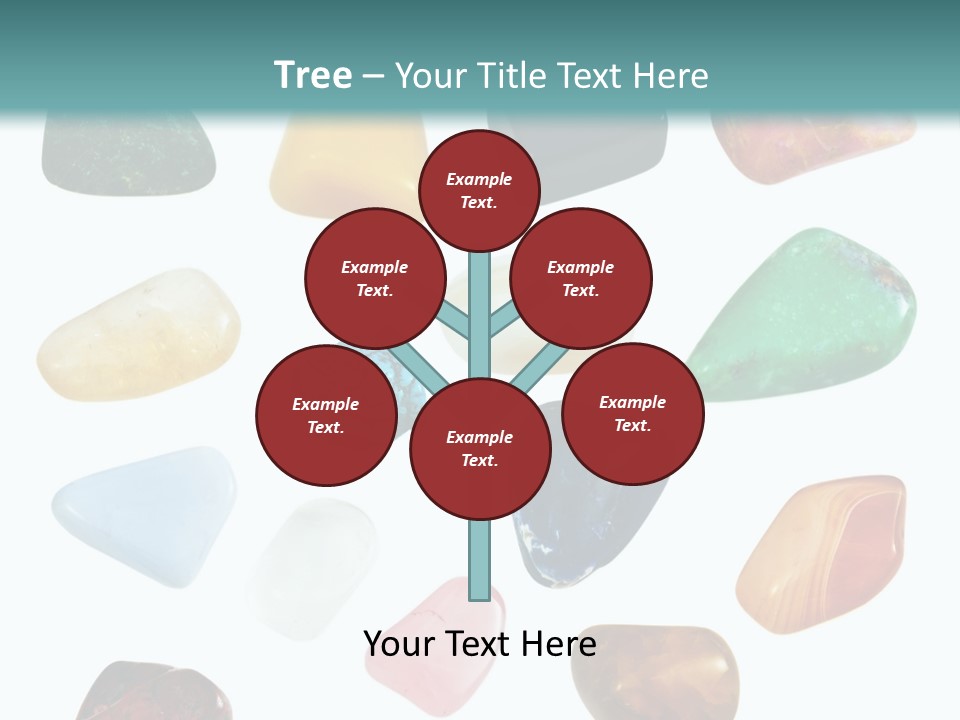 Tree – Your Title Text Here

Example Text.

Example Text.

Example Text.

Example Text.

Example Text.

Example Text.

Your Text Here